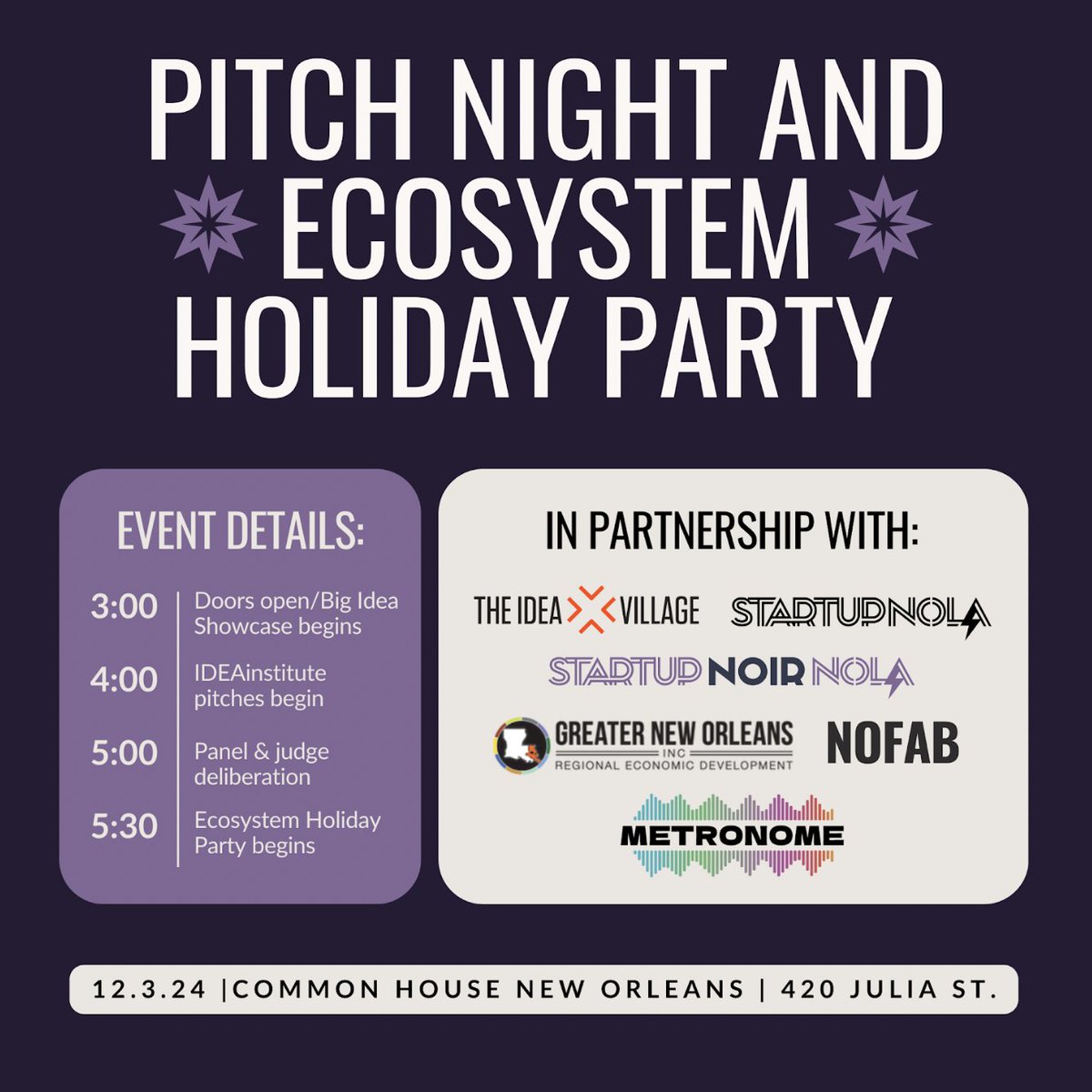 PITCH NIGHT AND ECOSYSTEM HOLIDAY PARTY

EVENT DETAILS:

3:00 Doors open/Big Idea Showcase begins

4:00 IDEAinstitute pitches begin

5:00 Panel & judge deliberation

5:30 Ecosystem Holiday Party begins

IN PARTNERSHIP WITH:

THE IDEA VILLAGE

STARTUPNOLA

STARTUP NOIR NOLA

GREATER NEW ORLEANS INC REGIONAL ECONOMIC DEVELOPMENT

NOFAB

METRONOME

12.3.24 |COMMON HOUSE NEW ORLEANS | 420 JULIA ST.